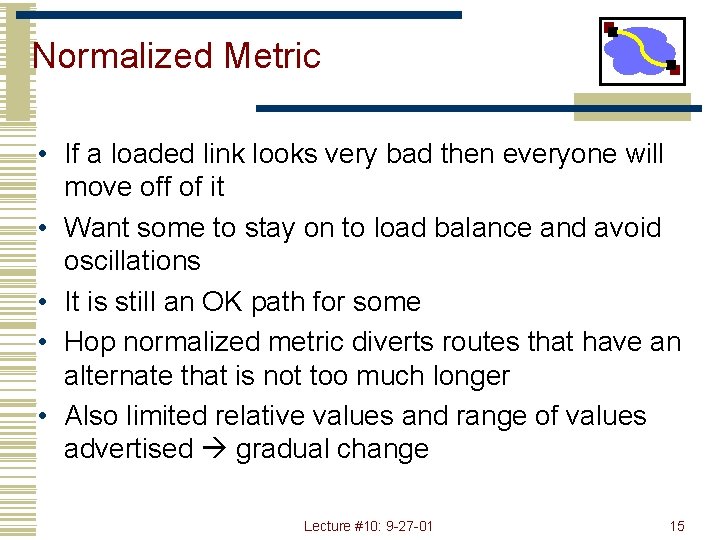 Normalized Metric

• If a loaded link looks very bad then everyone will move off of it
• Want some to stay on to load balance and avoid oscillations
• It is still an OK path for some
• Hop normalized metric diverts routes that have an alternate that is not too much longer
• Also limited relative values and range of values advertised → gradual change

Lecture #10: 9-27-01

15